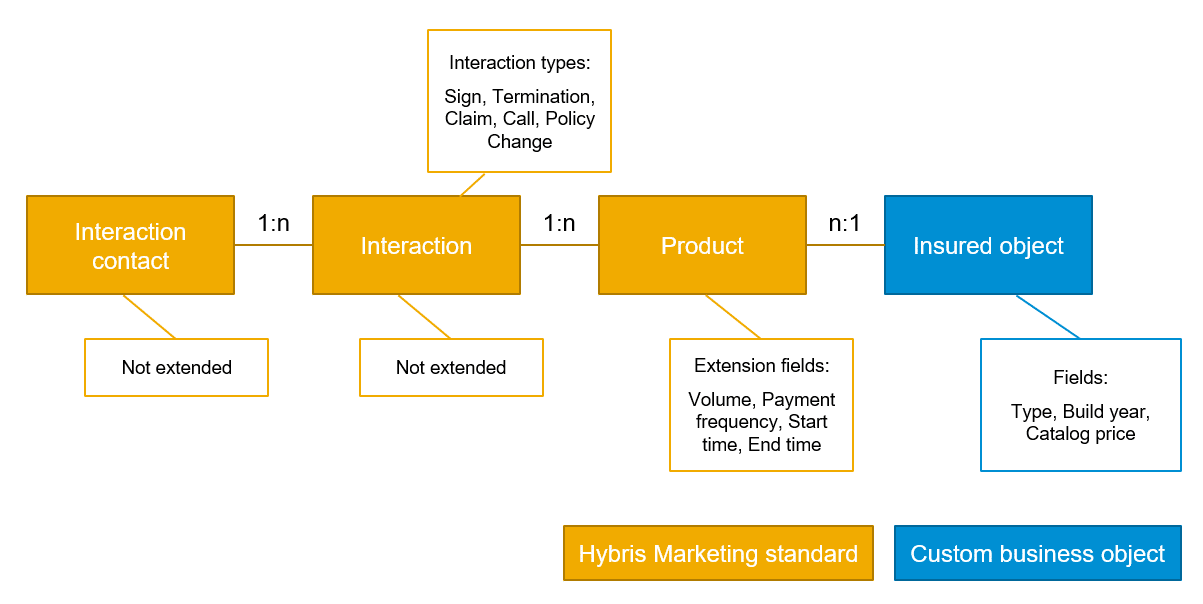 Interaction types:

Sign, Termination, Claim, Call, Policy Change

Interaction contact

1:n

Interaction

1:n

Product

n:1

Insured object

Not extended

Not extended

Extension fields:

Volume, Payment frequency, Start time, End time

Fields:

Type, Build year, Catalog price

Hybris Marketing standard

Custom business object